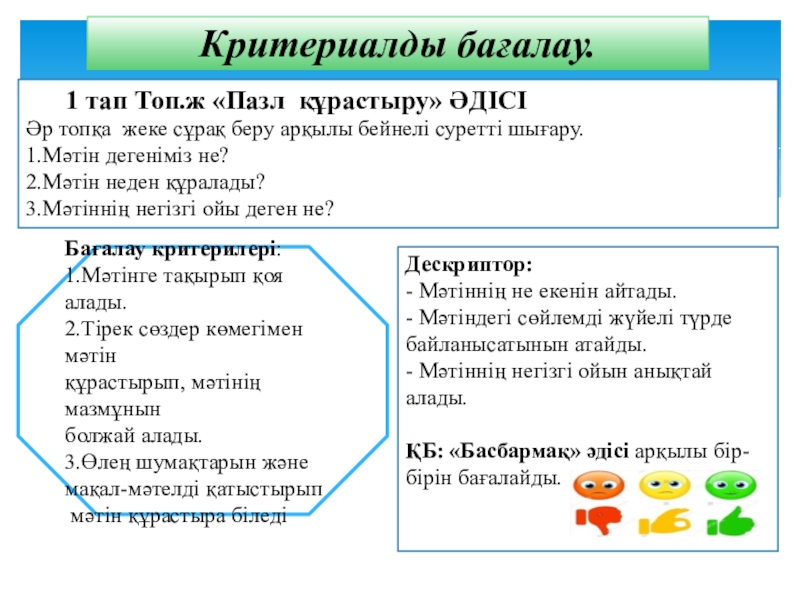 Критериалды бағалау.

1 тап Топ.ж «Пазл құрастыру» ӘДІСІ
Әр топқа жеке сұрақ беру арқылы бейнелі суретті шығару.
1.Мәтін дегеніміз не?
2.Мәтін неден құралады?
3.Мәтіннің негізгі ойы деген не?

Бағалау критерилері:
1.Мәтінге тақырып қоя алады.
2.Тірек сөздер көмегімен мәтін құрастырып, мәтінің мазмұнын болжай алады.
3.Өлең шумақтарын және мақал-мәтелді қатыстырып мәтін құрастыра біледі

Дескриптор:
- Мәтіннің не екенін айтады.
- Мәтіндегі сөйлемді жүйелі түрде байланысатынын атайды.
- Мәтіннің негізгі ойын анықтай алады.

ҚБ: «Басбармақ» әдісі арқылы бір-бірін бағалайды.